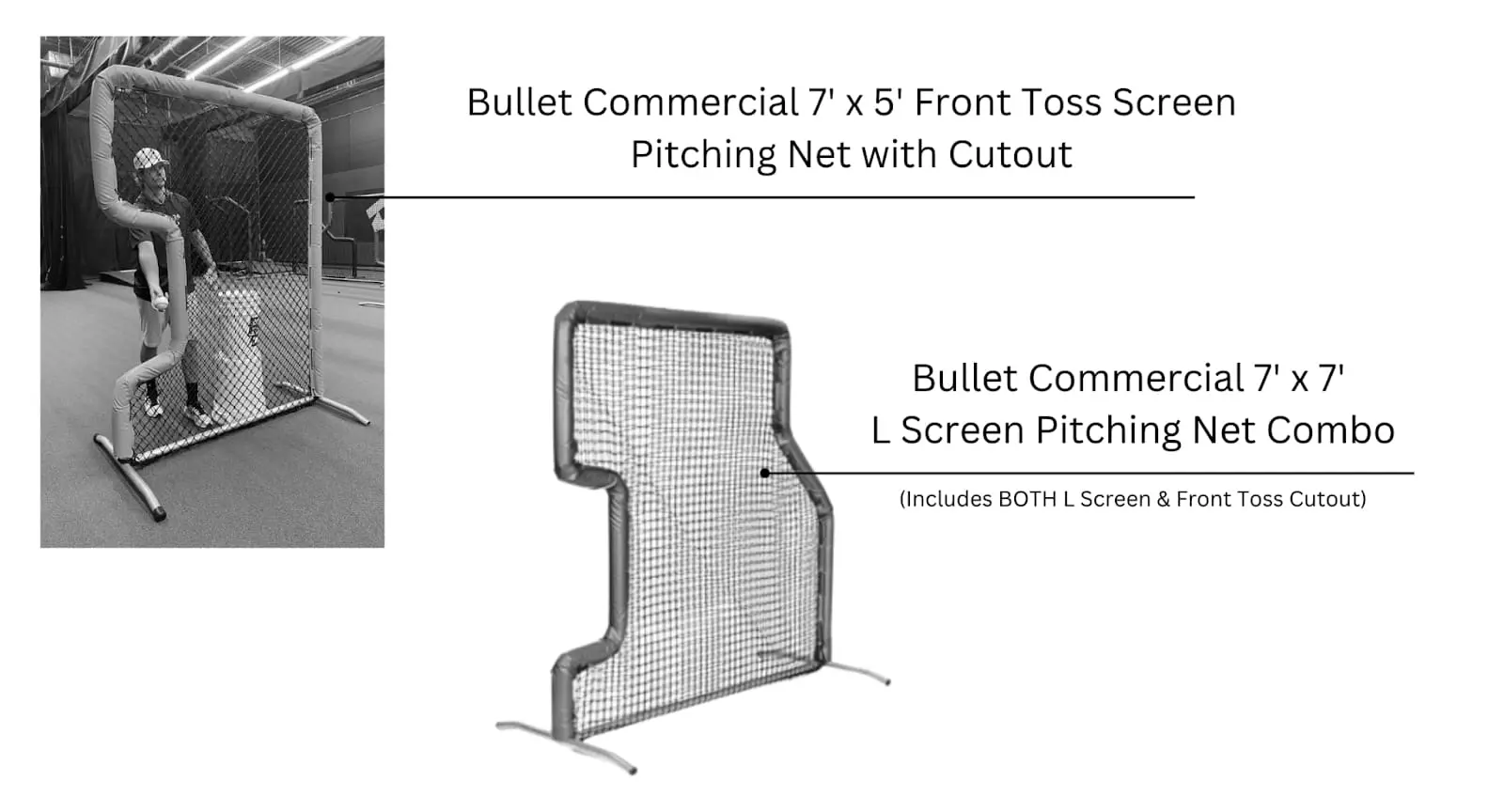 Bullet Commercial 7' x 5' Front Toss Screen Pitching Net with Cutout

Bullet Commercial 7' x 7' L Screen Pitching Net Combo

(Includes BOTH L Screen & Front Toss Cutout)